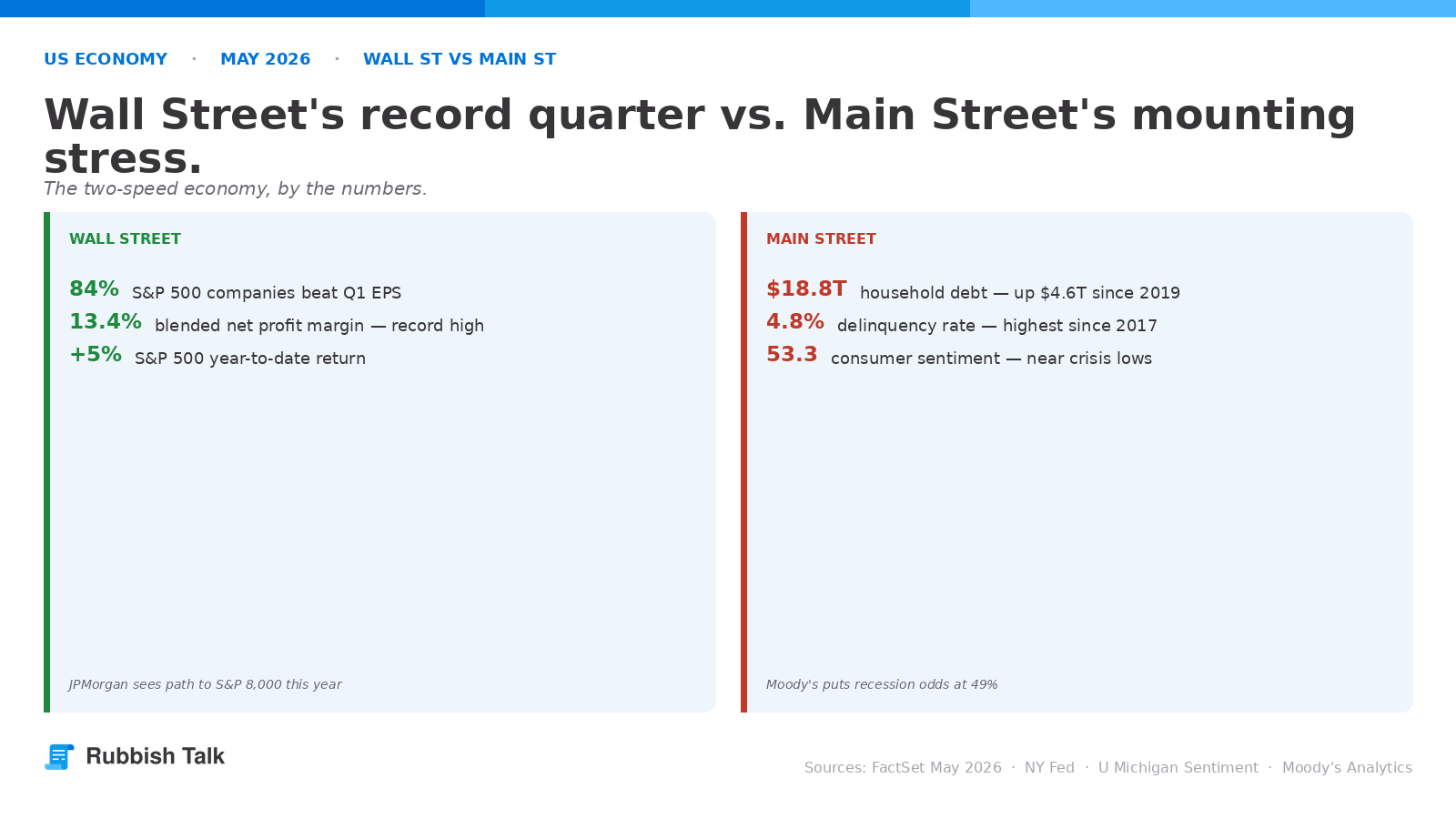 US ECONOMY · MAY 2026 · WALL ST VS MAIN ST

Wall Street's record quarter vs. Main Street's mounting stress.

The two-speed economy, by the numbers.

WALL STREET

84% S&P 500 companies beat Q1 EPS
13.4% blended net profit margin — record high
+5% S&P 500 year-to-date return

JPMorgan sees path to S&P 8,000 this year

MAIN STREET

$18.8T household debt — up $4.6T since 2019
4.8% delinquency rate — highest since 2017
53.3 consumer sentiment — near crisis lows

Moody's puts recession odds at 49%

Rubbish Talk

Sources: FactSet May 2026 · NY Fed · U Michigan Sentiment · Moody's Analytics